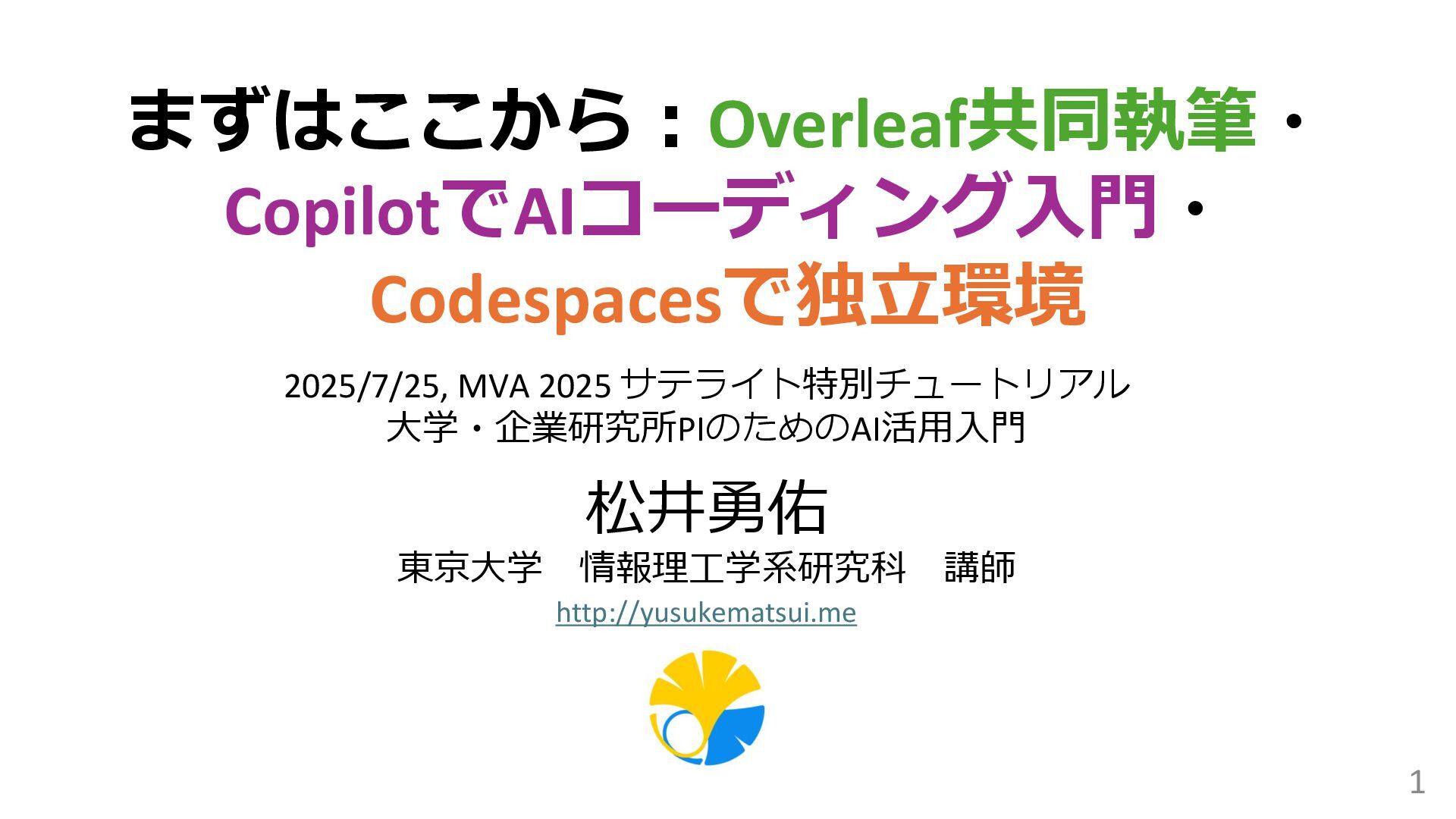 まずはここから：Overleaf共同執筆・CopilotでAIコーディング入門・Codespacesで独立環境

2025/7/25, MVA 2025 サテライト特別チュートリアル
大学・企業研究所PIのためのAI活用入門

松井勇佑

東京大学　情報理工学系研究科　講師

http://yusukematsui.me

1